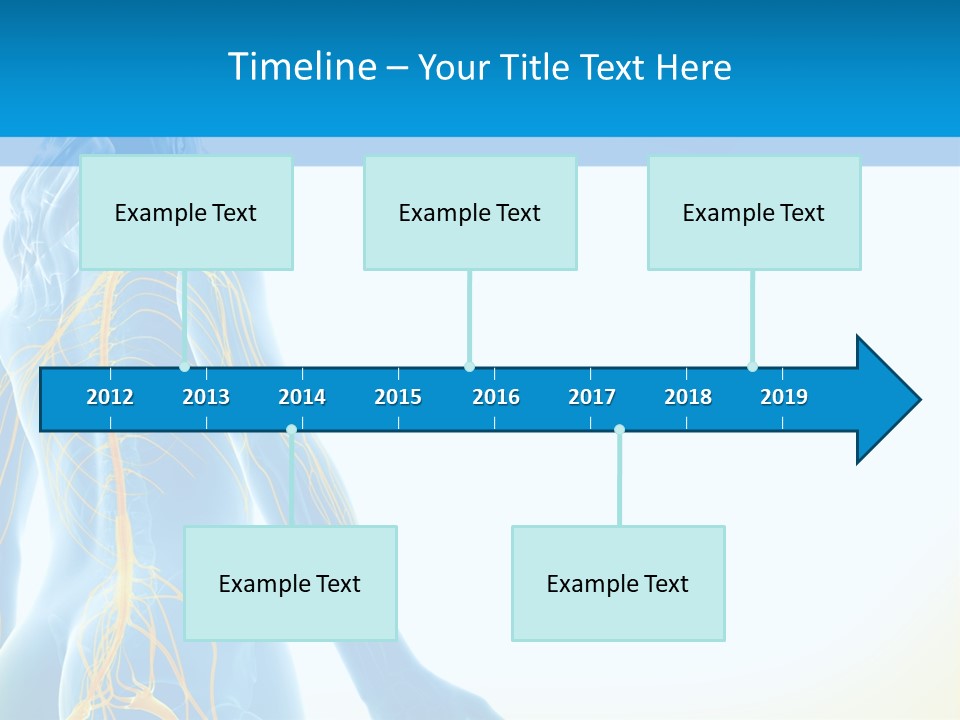 Timeline – Your Title Text Here

Example Text

Example Text

Example Text

2012 2013 2014 2015 2016 2017 2018 2019

Example Text

Example Text